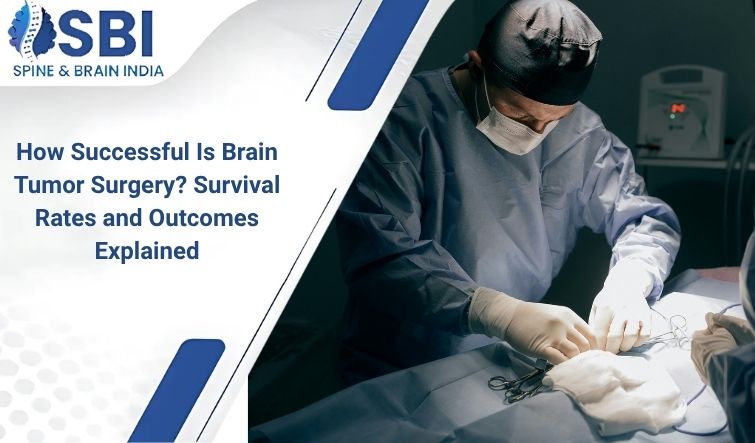 SBI
SPINE & BRAIN INDIA

How Successful Is Brain Tumor Surgery? Survival Rates and Outcomes Explained